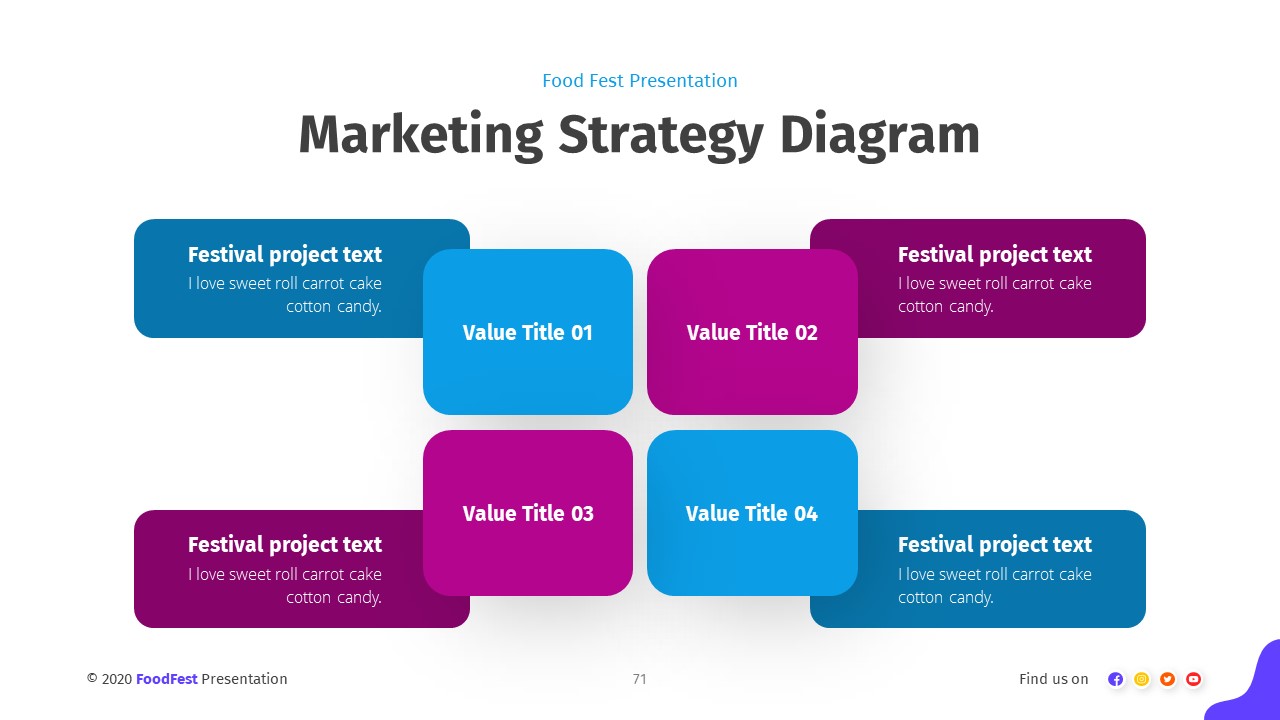 Food Fest Presentation

Marketing Strategy Diagram

Festival project text
I love sweet roll carrot cake cotton candy.

Value Title 01

Value Title 02

Festival project text
I love sweet roll carrot cake cotton candy.

Festival project text
I love sweet roll carrot cake cotton candy.

Value Title 03

Value Title 04

Festival project text
I love sweet roll carrot cake cotton candy.

© 2020 FoodFest Presentation

71

Find us on